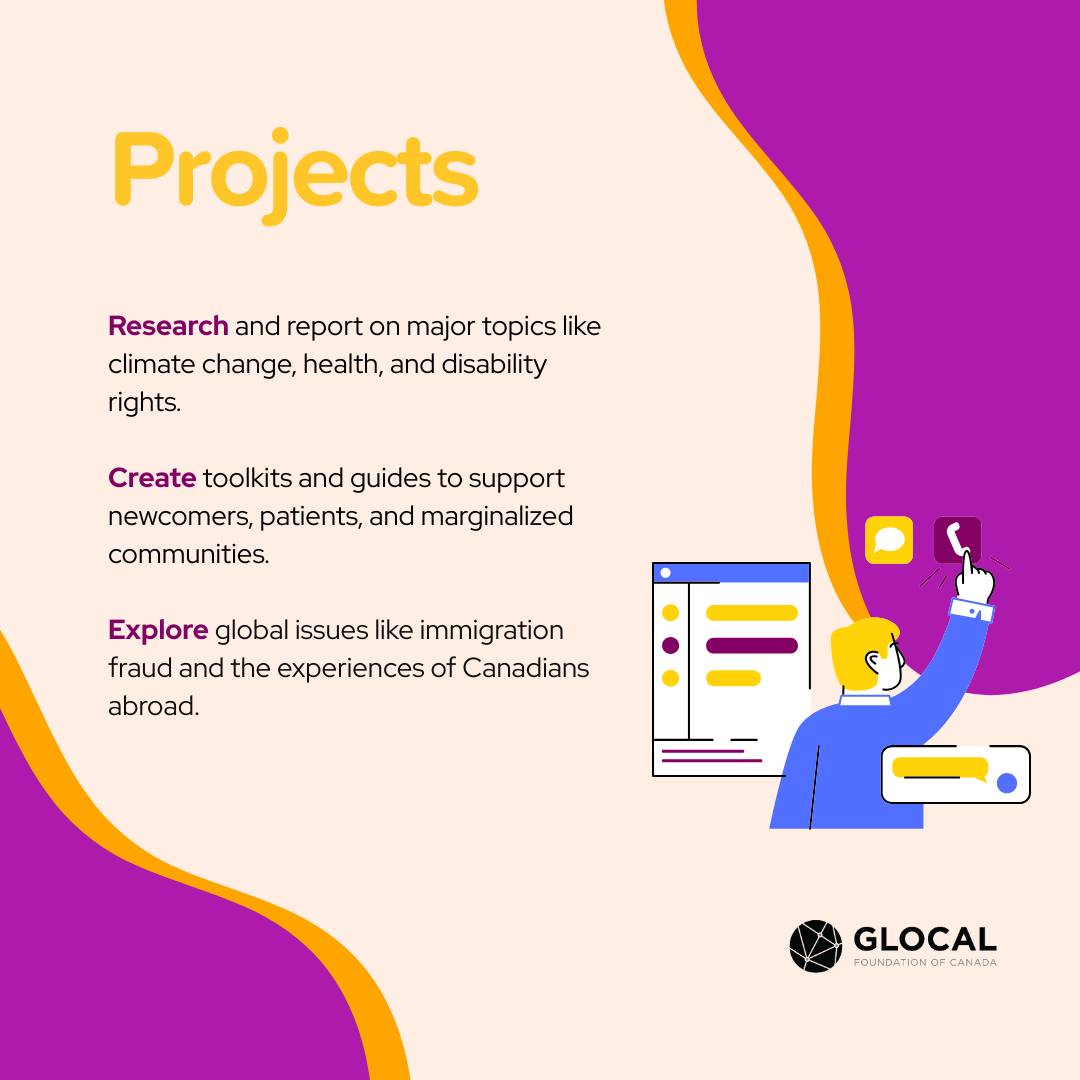 Projects

Research and report on major topics like climate change, health, and disability rights.

Create toolkits and guides to support newcomers, patients, and marginalized communities.

Explore global issues like immigration fraud and the experiences of Canadians abroad.

GLOCAL
FOUNDATION OF CANADA